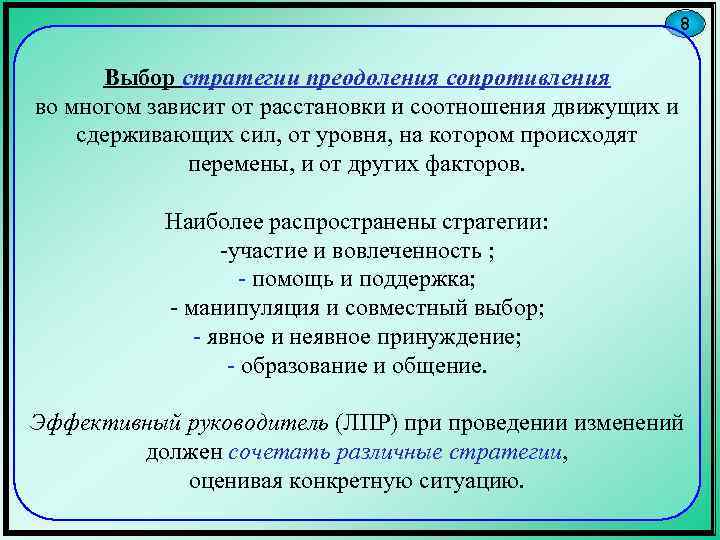 8

Выбор стратегии преодоления сопротивления во многом зависит от расстановки и соотношения движущих и сдерживающих сил, от уровня, на котором происходят перемены, и от других факторов.

Наиболее распространены стратегии:
-участие и вовлеченность ;
- помощь и поддержка;
- манипуляция и совместный выбор;
- явное и неявное принуждение;
- образование и общение.

Эффективный руководитель (ЛПР) при проведении изменений должен сочетать различные стратегии, оценивая конкретную ситуацию.